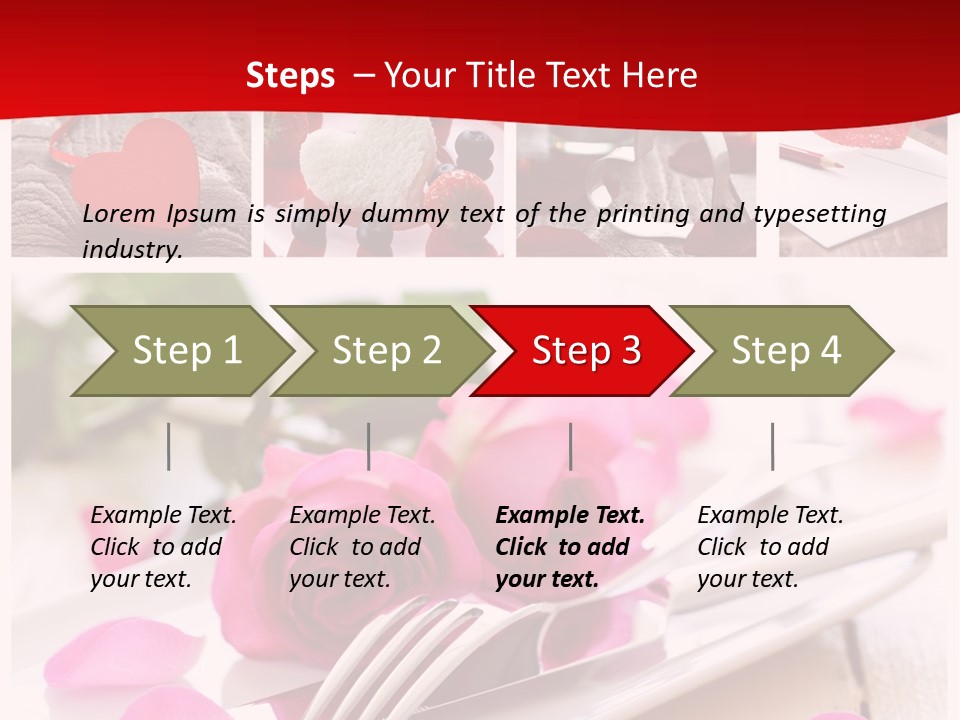 Steps – Your Title Text Here

Lorem Ipsum is simply dummy text of the printing and typesetting industry.

Step 1

Step 2

Step 3

Step 4

Example Text. Click to add your text.

Example Text. Click to add your text.

Example Text. Click to add your text.

Example Text. Click to add your text.